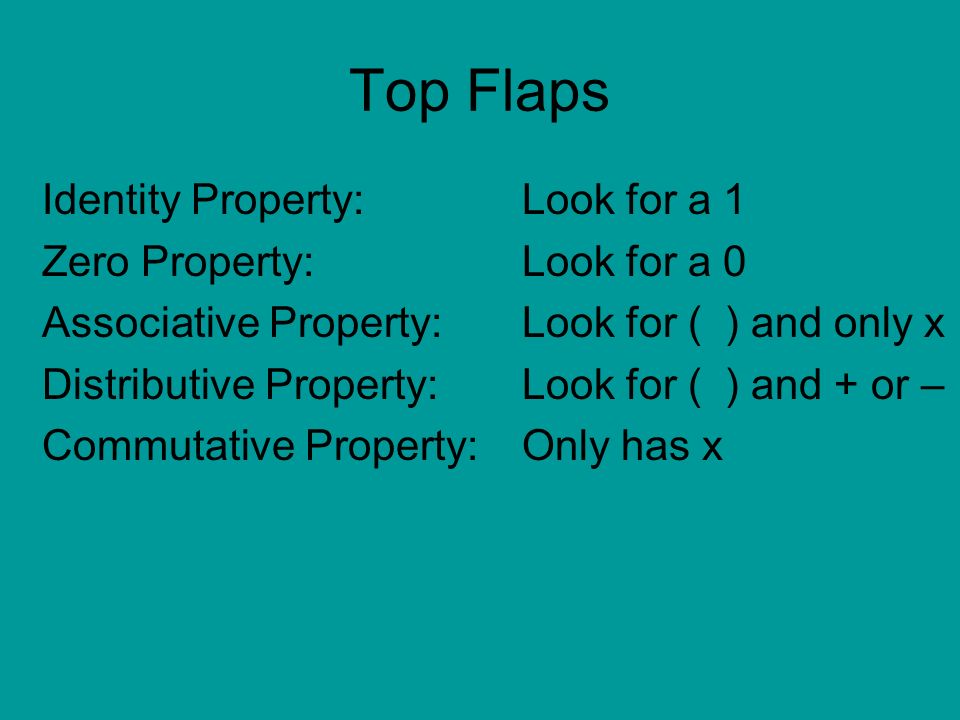 Top Flaps

Identity Property: Look for a 1
Zero Property: Look for a 0
Associative Property: Look for ( ) and only x
Distributive Property: Look for ( ) and + or –
Commutative Property: Only has x